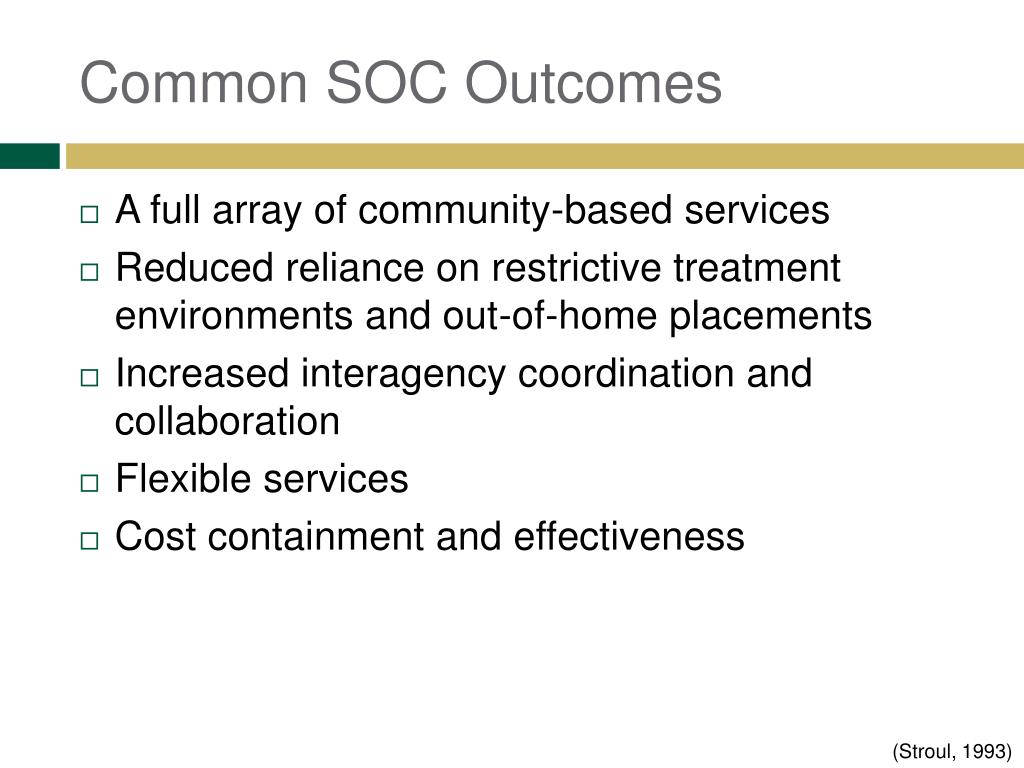 Common SOC Outcomes

□ A full array of community-based services
□ Reduced reliance on restrictive treatment environments and out-of-home placements
□ Increased interagency coordination and collaboration
□ Flexible services
□ Cost containment and effectiveness

(Stroul, 1993)